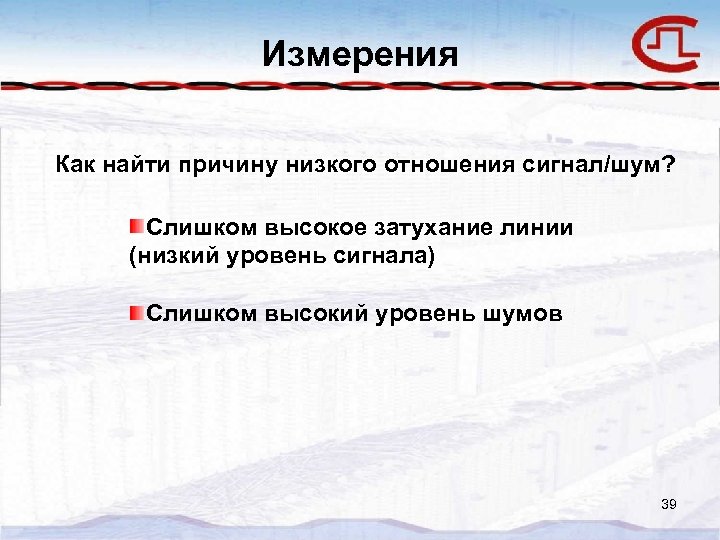 Измерения

Как найти причину низкого отношения сигнал/шум?

Слишком высокое затухание линии (низкий уровень сигнала)

Слишком высокий уровень шумов

39